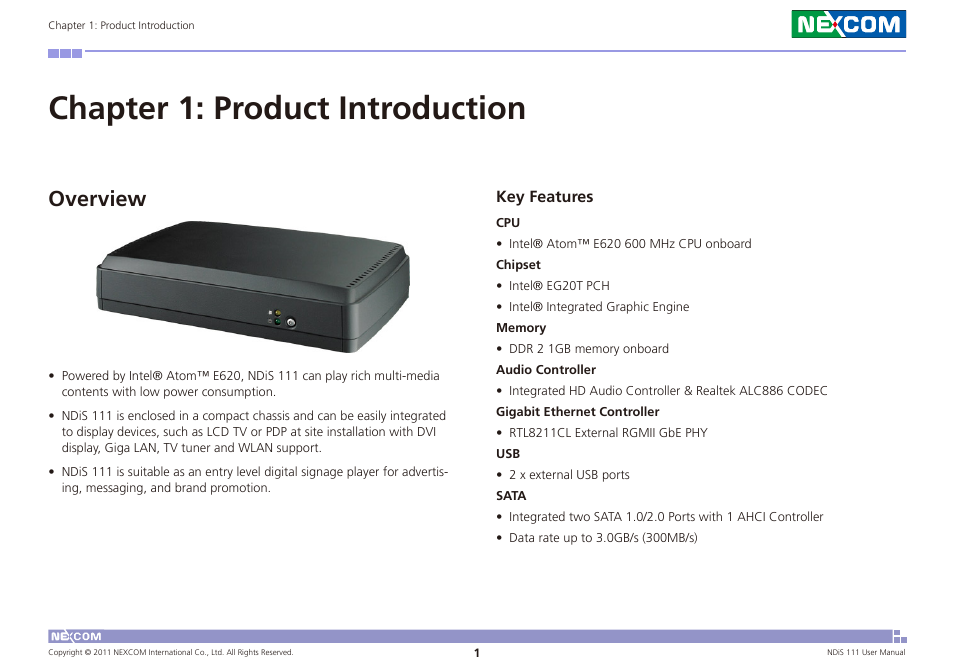 Chapter 1: Product Introduction

NEXCOM

Chapter 1: Product Introduction

Overview

• Powered by Intel® Atom™ E620, NDiS 111 can play rich multi-media contents with low power consumption.

• NDiS 111 is enclosed in a compact chassis and can be easily integrated to display devices, such as LCD TV or PDP at site installation with DVI display, Giga LAN, TV tuner and WLAN support.

• NDiS 111 is suitable as an entry level digital signage player for advertising, messaging, and brand promotion.

Key Features

CPU

• Intel® Atom™ E620 600 MHz CPU onboard

Chipset

• Intel® EG20T PCH

• Intel® Integrated Graphic Engine

Memory

• DDR 2 1GB memory onboard

Audio Controller

• Integrated HD Audio Controller & Realtek ALC886 CODEC

Gigabit Ethernet Controller

• RTL8211CL External RGMII GbE PHY

USB

• 2 x external USB ports

SATA

• Integrated two SATA 1.0/2.0 Ports with 1 AHCI Controller

• Data rate up to 3.0GB/s (300MB/s)

NEXCOM

Copyright © 2011 NEXCOM International Co., Ltd. All Rights Reserved.

1

NDiS 111 User Manual